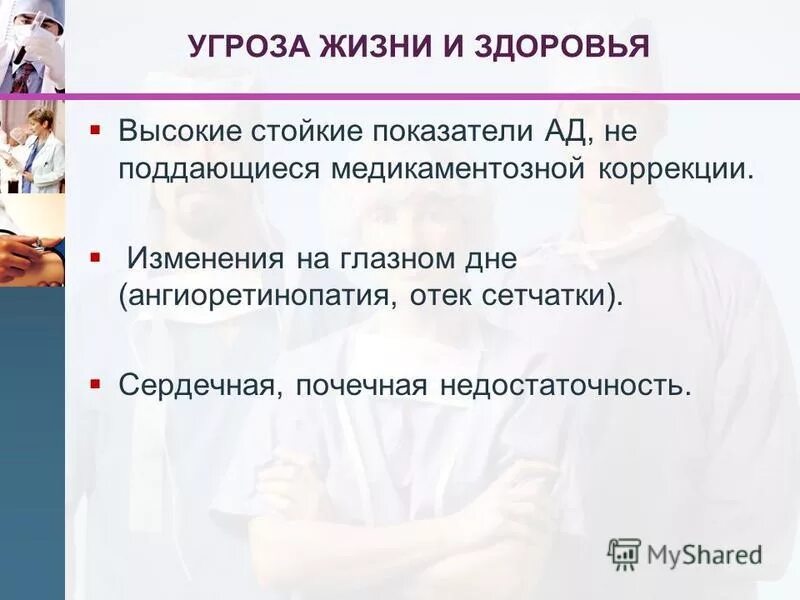 УГРОЗА ЖИЗНИ И ЗДОРОВЬЯ

▪ Высокие стойкие показатели АД, не поддающиеся медикаментозной коррекции.

▪ Изменения на глазном дне (ангиоретинопатия, отек сетчатки).

▪ Сердечная, почечная недостаточность.

MyShared